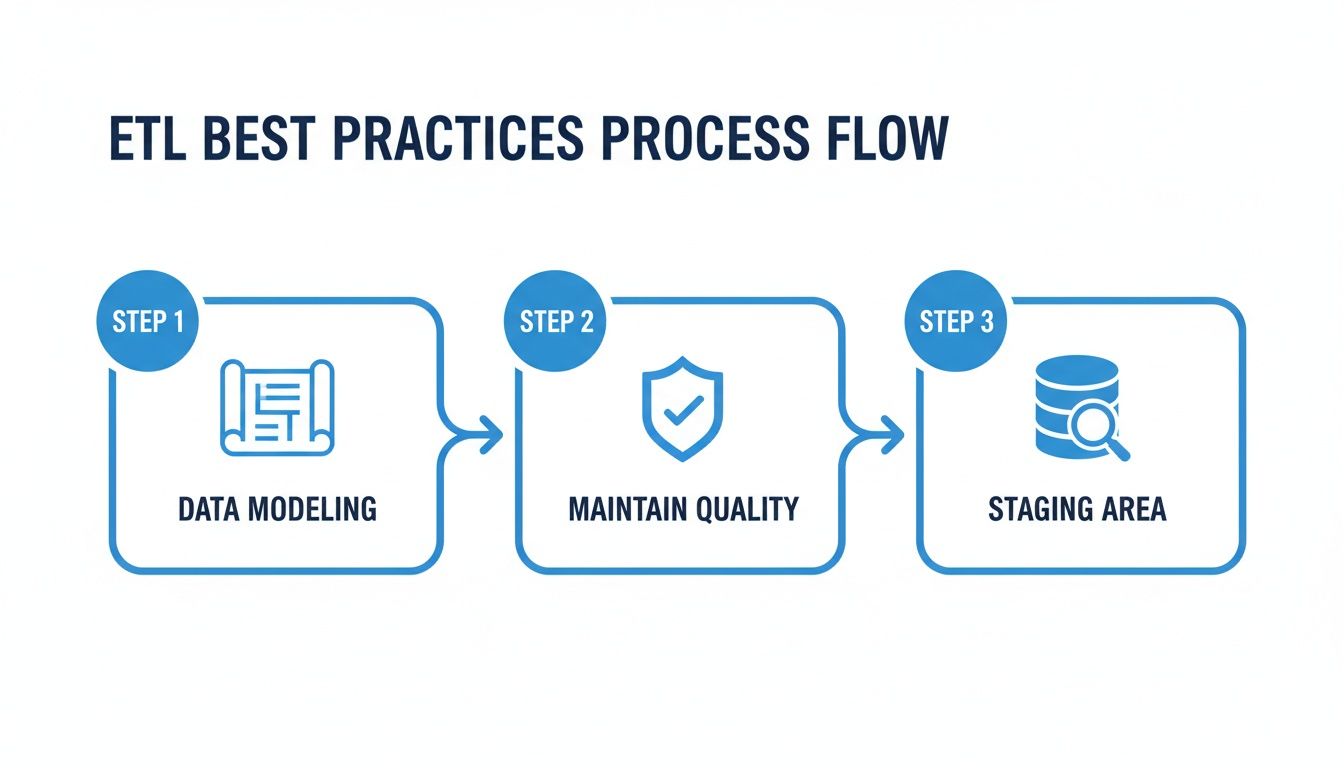 ETL BEST PRACTICES PROCESS FLOW

STEP 1

DATA MODELING

STEP 2

MAINTAIN QUALITY

STEP 3

STAGING AREA